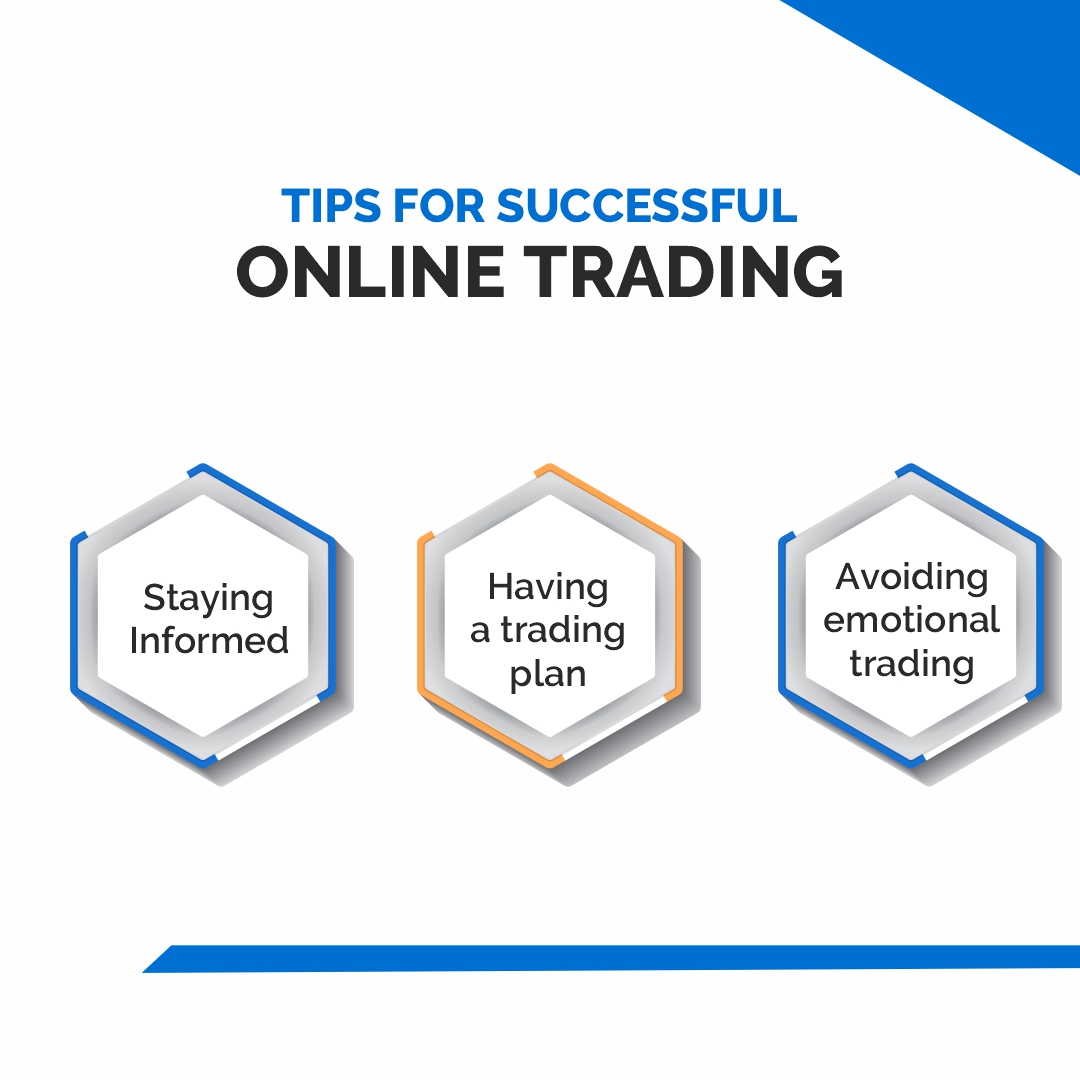 TIPS FOR SUCCESSFUL
ONLINE TRADING

Staying Informed

Having a trading plan

Avoiding emotional trading